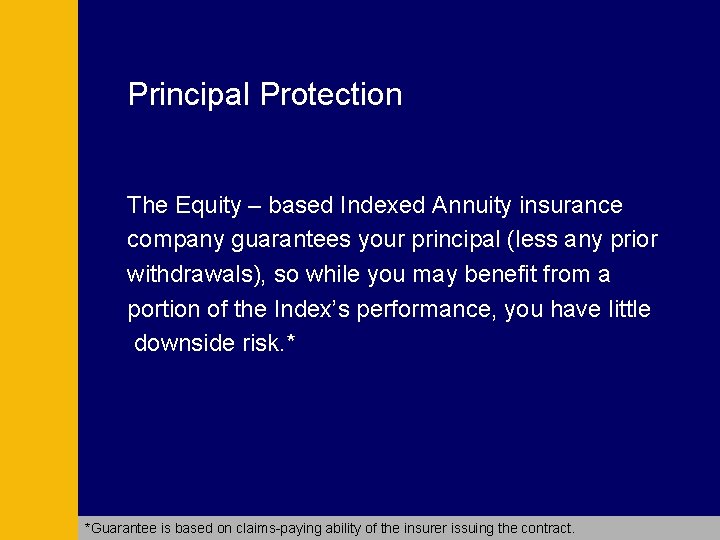 Principal Protection

The Equity – based Indexed Annuity insurance company guarantees your principal (less any prior withdrawals), so while you may benefit from a portion of the Index's performance, you have little downside risk.*

*Guarantee is based on claims-paying ability of the insurer issuing the contract.